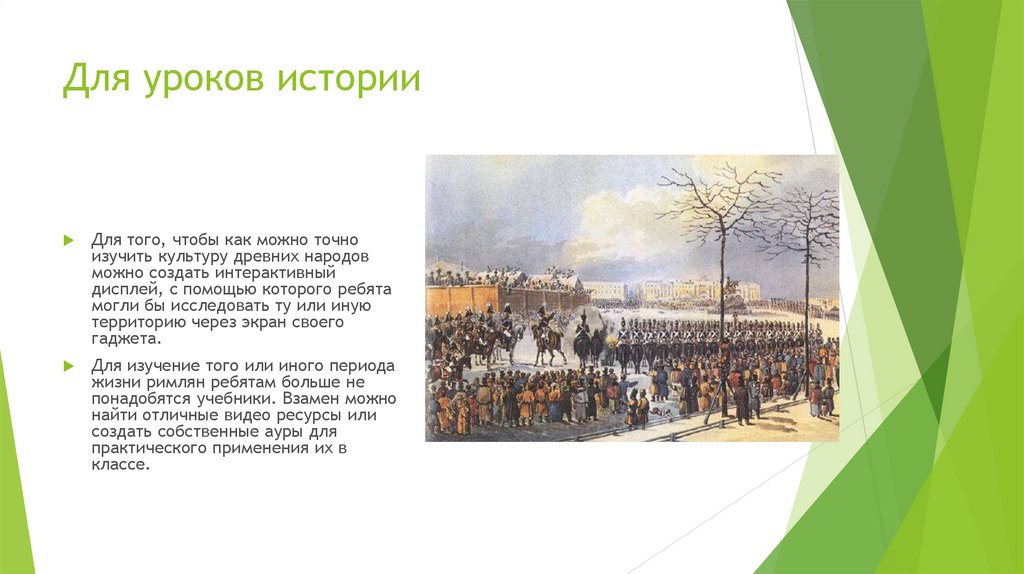 Для уроков истории

Для того, чтобы как можно точно изучить культуру древних народов можно создать интерактивный дисплей, с помощью которого ребята могли бы исследовать ту или иную территорию через экран своего гаджета.

Для изучение того или иного периода жизни римлян ребятам больше не понадобятся учебники. Взамен можно найти отличные видео ресурсы или создать собственные ауры для практического применения их в классе.